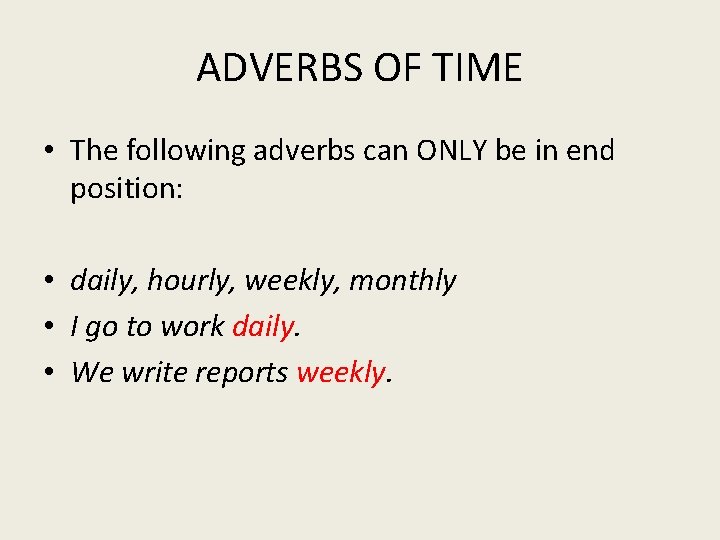 ADVERBS OF TIME

• The following adverbs can ONLY be in end position:

• daily, hourly, weekly, monthly
• I go to work daily.
• We write reports weekly.